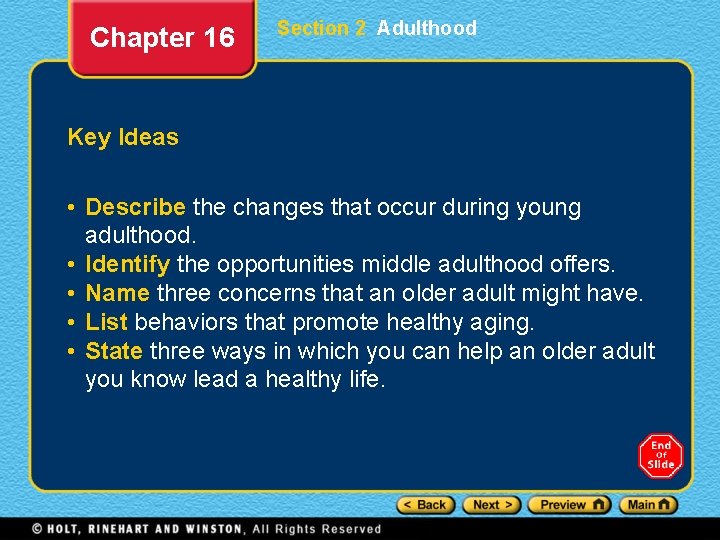 Chapter 16

Section 2 Adulthood

Key Ideas

• Describe the changes that occur during young adulthood.
• Identify the opportunities middle adulthood offers.
• Name three concerns that an older adult might have.
• List behaviors that promote healthy aging.
• State three ways in which you can help an older adult you know lead a healthy life.

End Of Slide

< Back Next > Preview Main

© HOLT, RINEHART AND WINSTON, All Rights Reserved